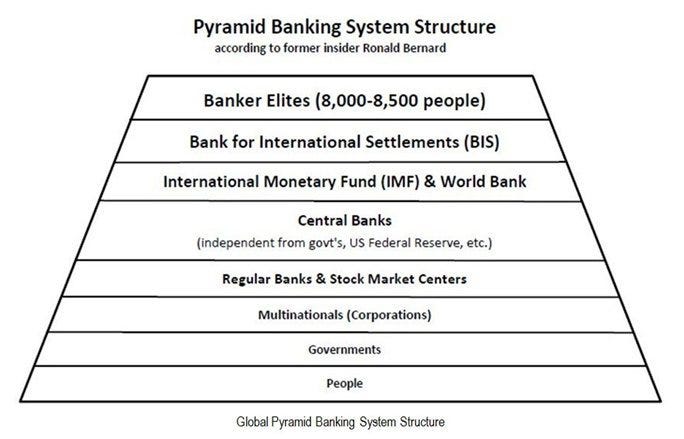 Pyramid Banking System Structure
according to former insider Ronald Bernard

Banker Elites (8,000-8,500 people)

Bank for International Settlements (BIS)

International Monetary Fund (IMF) & World Bank

Central Banks
(independent from govt's, US Federal Reserve, etc.)

Regular Banks & Stock Market Centers

Multinationals (Corporations)

Governments

People

Global Pyramid Banking System Structure